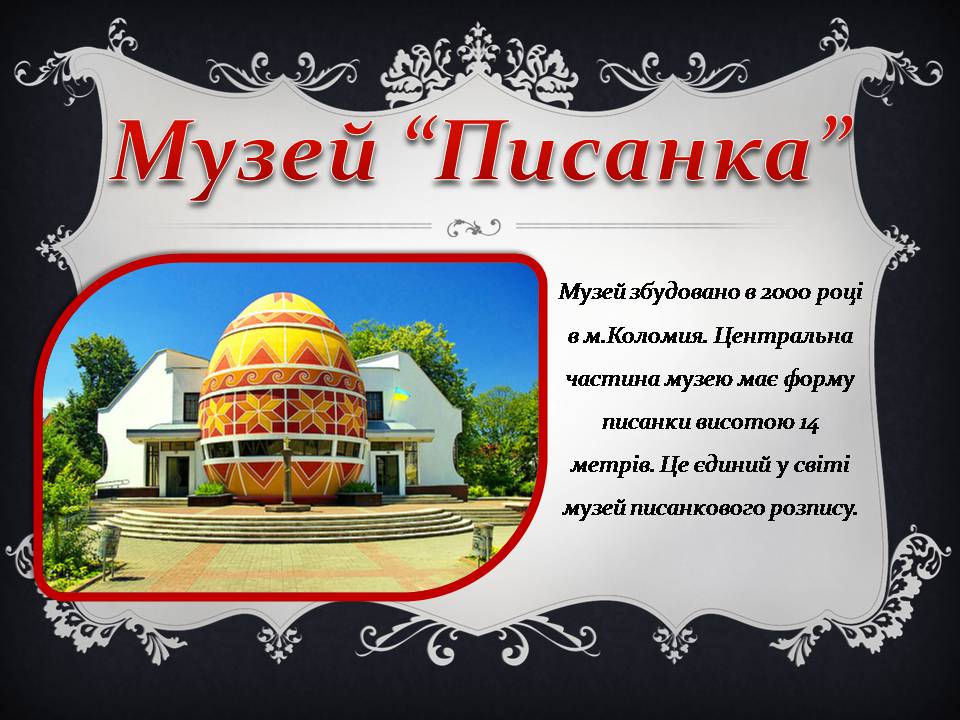 Музей “Писанка”

Музей збудовано в 2000 році в м.Коломия. Центральна частина музею має форму писанки висотою 14 метрів. Це єдиний у світі музей писанкового розпису.